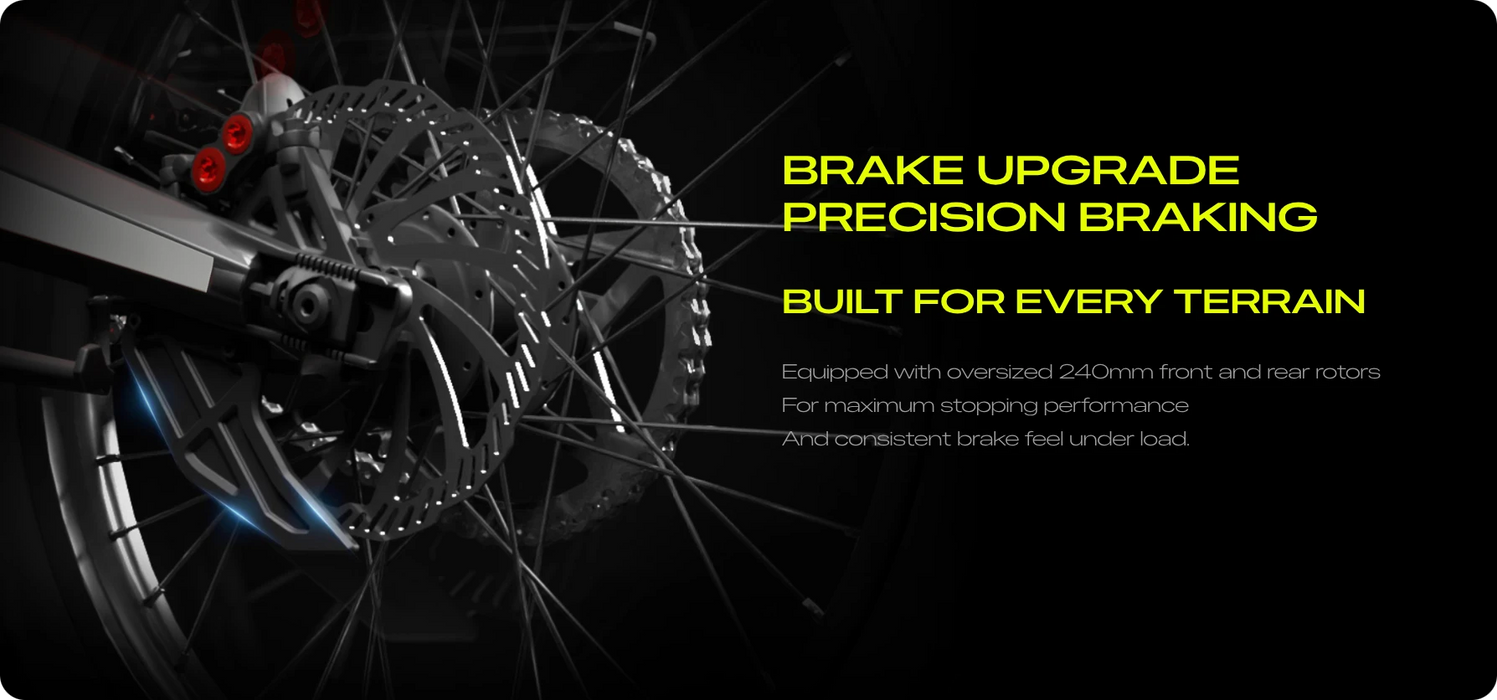 BRAKE UPGRADE
PRECISION BRAKING

BUILT FOR EVERY TERRAIN

Equipped with oversized 240mm front and rear rotors
For maximum stopping performance
And consistent brake feel under load.